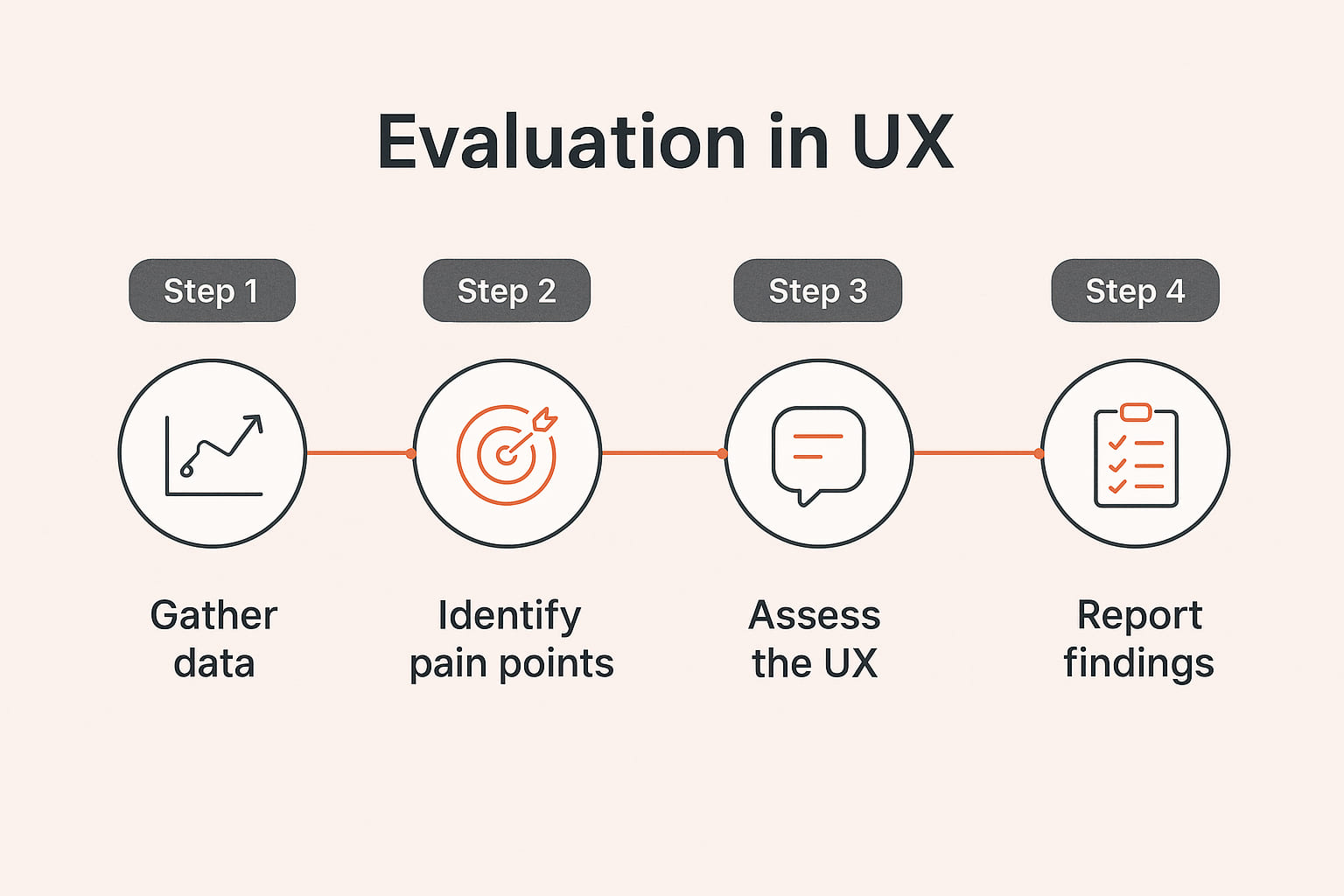 Evaluation in UX

Step 1

Gather data

Step 2

Identify pain points

Step 3

Assess the UX

Step 4

Report findings